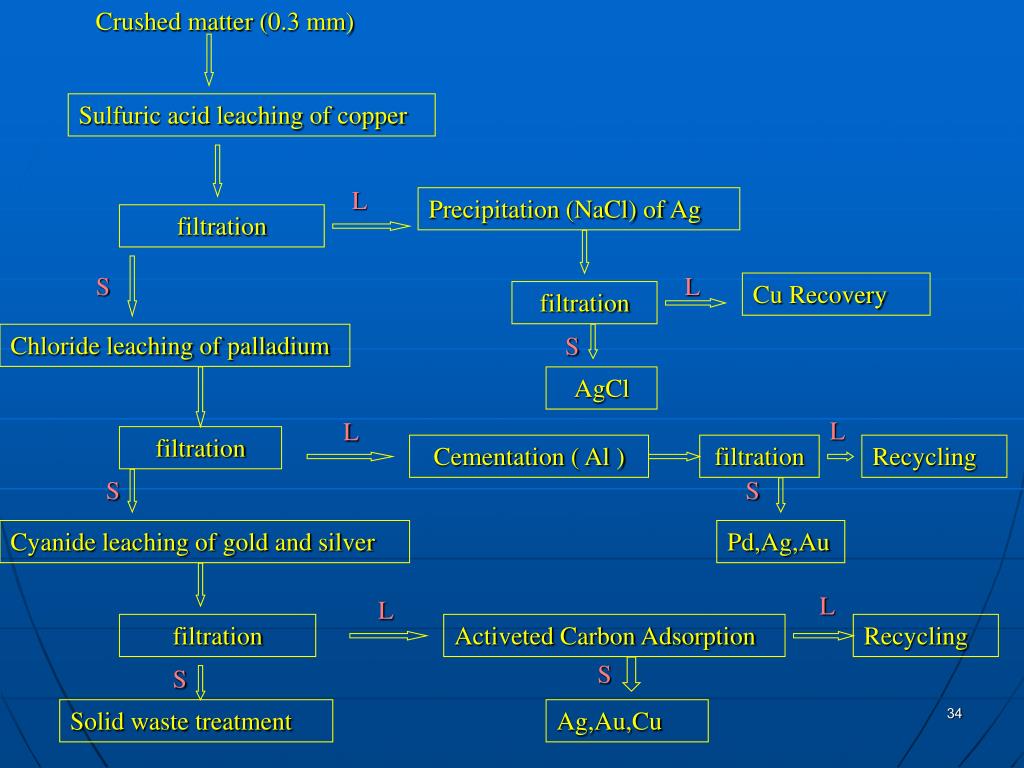 Crushed matter (0.3 mm)

Sulfuric acid leaching of copper

filtration

L

Precipitation (NaCl) of Ag

S

filtration

L

Cu Recovery

Chloride leaching of palladium

S

AgCl

filtration

L

Cementation ( Al )

filtration

L

Recycling

S

S

Cyanide leaching of gold and silver

Pd,Ag,Au

filtration

L

Activeted Carbon Adsorption

L

Recycling

S

S

Solid waste treatment

Ag,Au,Cu

34